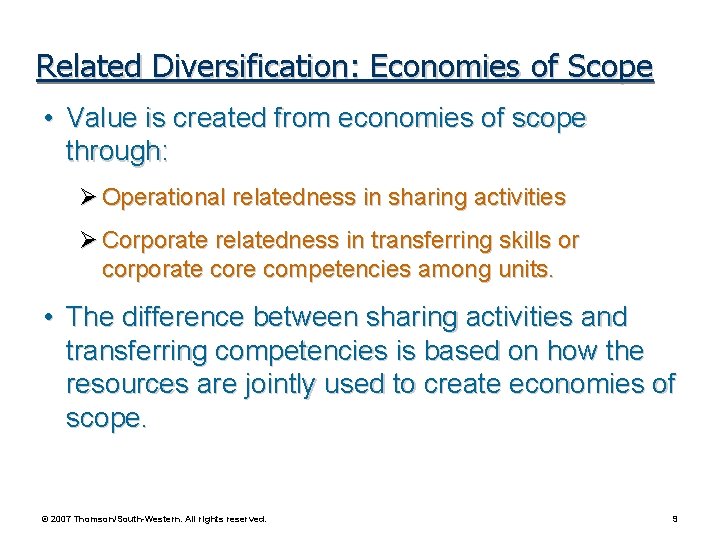 Related Diversification: Economies of Scope

• Value is created from economies of scope through:

➢ Operational relatedness in sharing activities

➢ Corporate relatedness in transferring skills or corporate core competencies among units.

• The difference between sharing activities and transferring competencies is based on how the resources are jointly used to create economies of scope.

© 2007 Thomson/South-Western. All rights reserved.

9